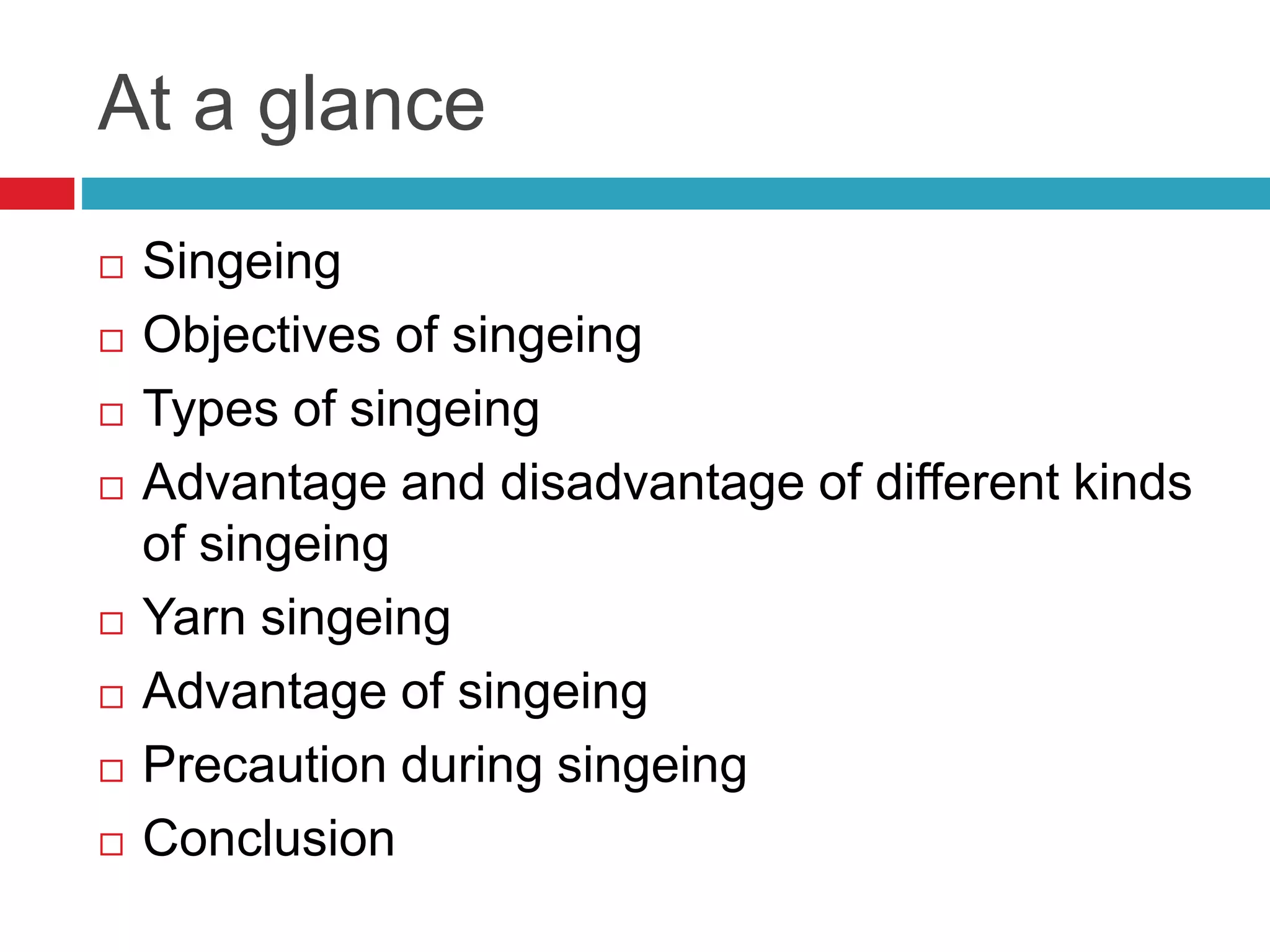 At a glance

□ Singeing
□ Objectives of singeing
□ Types of singeing
□ Advantage and disadvantage of different kinds of singeing
□ Yarn singeing
□ Advantage of singeing
□ Precaution during singeing
□ Conclusion